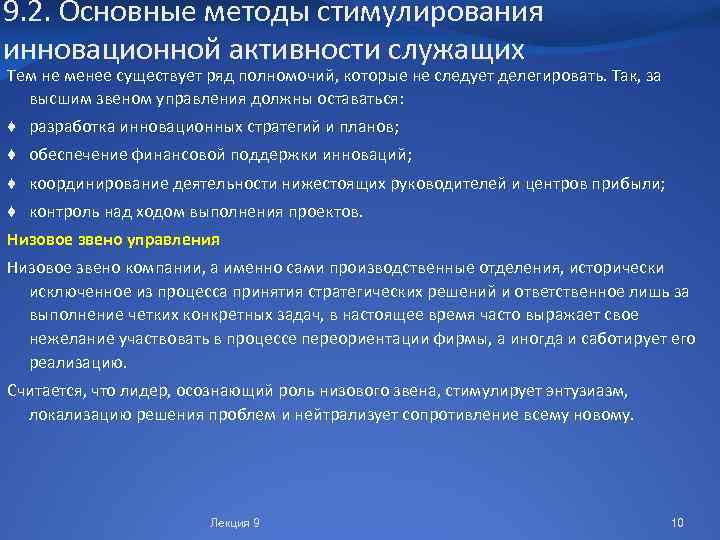 9.2. Основные методы стимулирования инновационной активности служащих

Тем не менее существует ряд полномочий, которые не следует делегировать. Так, за высшим звеном управления должны оставаться:

♦ разработка инновационных стратегий и планов;

♦ обеспечение финансовой поддержки инноваций;

♦ координирование деятельности нижестоящих руководителей и центров прибыли;

♦ контроль над ходом выполнения проектов.

Низовое звено управления

Низовое звено компании, а именно сами производственные отделения, исторически исключенное из процесса принятия стратегических решений и ответственное лишь за выполнение четких конкретных задач, в настоящее время часто выражает свое нежелание участвовать в процессе переориентации фирмы, а иногда и саботирует его реализацию.

Считается, что лидер, осознающий роль низового звена, стимулирует энтузиазм, локализацию решения проблем и нейтрализует сопротивление всему новому.

Лекция 9

10